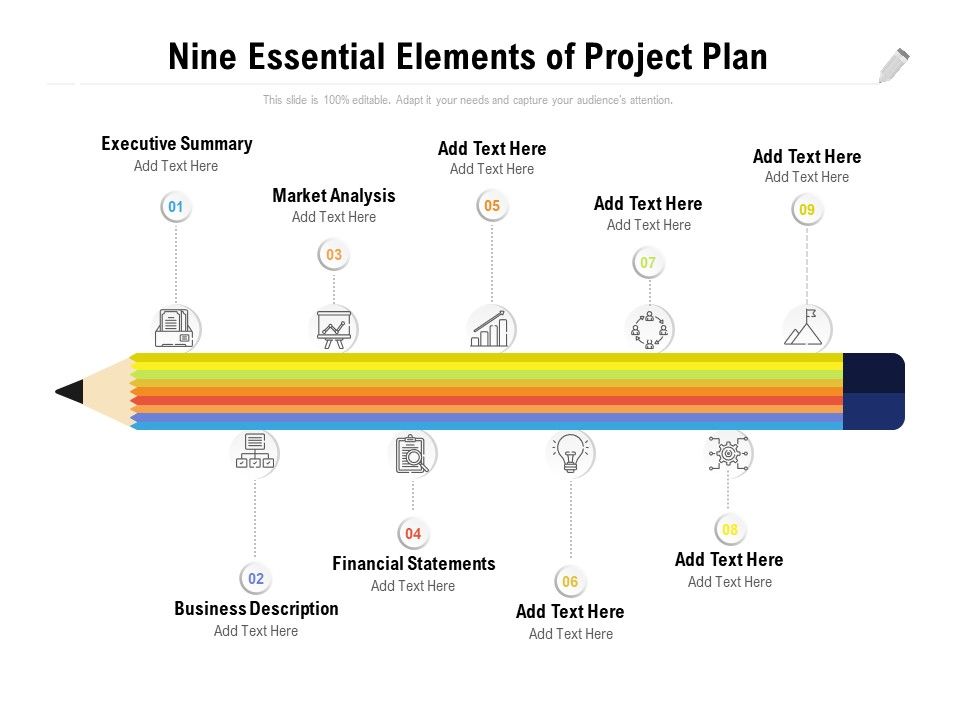 Nine Essential Elements of Project Plan

This slide is 100% editable. Adapt it your needs and capture your audience's attention.

Executive Summary
Add Text Here
01

Market Analysis
Add Text Here
03

Add Text Here
Add Text Here
05

Add Text Here
Add Text Here
07

Add Text Here
Add Text Here
09

02
Business Description
Add Text Here

04
Financial Statements
Add Text Here

06
Add Text Here
Add Text Here

08
Add Text Here
Add Text Here